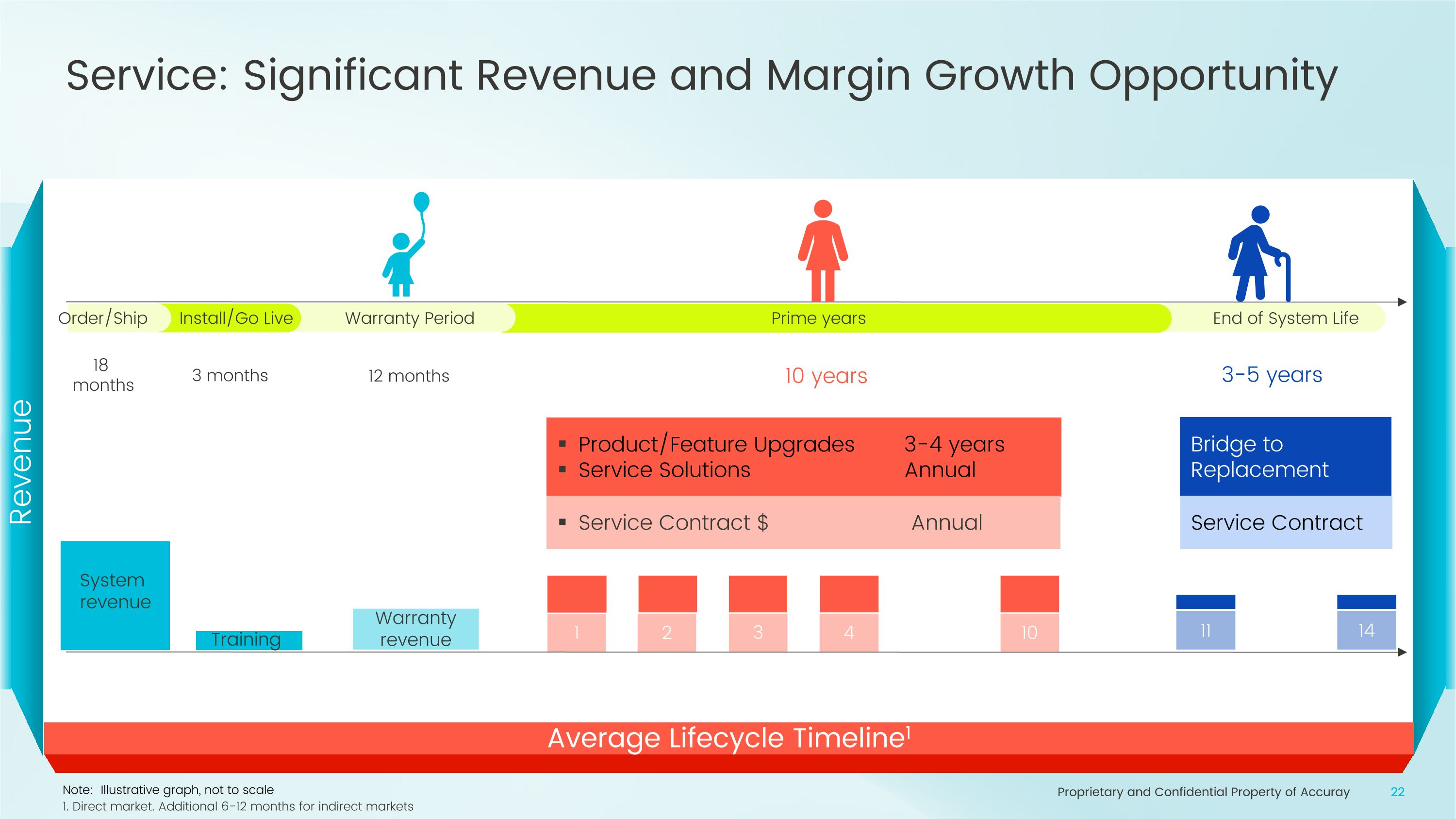 Service: Significant Revenue and Margin Growth Opportunity

Revenue

Order/Ship
Install/Go Live
Warranty Period
Prime years
End of System Life

18 months
3 months
12 months
10 years
3-5 years

▪ Product/Feature Upgrades 3-4 years
▪ Service Solutions Annual

▪ Service Contract $ Annual

Bridge to Replacement

Service Contract

System revenue
Training
Warranty revenue
1
2
3
4
10
11
14

Average Lifecycle Timeline$^1$

Note: Illustrative graph, not to scale
1. Direct market. Additional 6-12 months for indirect markets

Proprietary and Confidential Property of Accuray 22